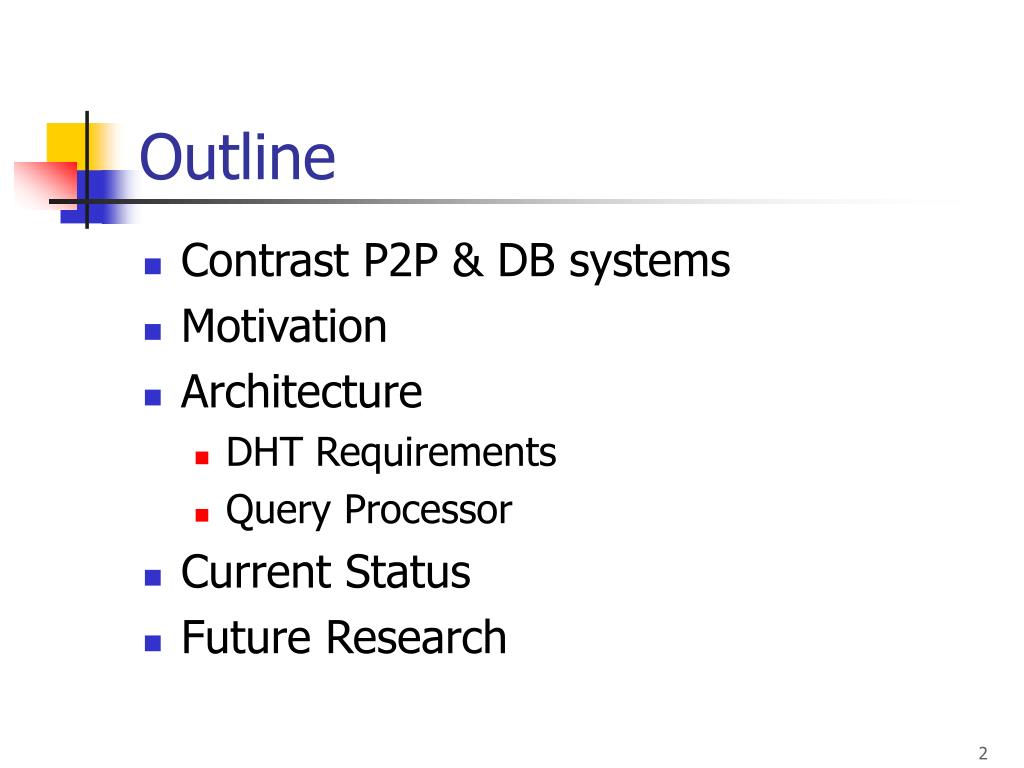 Outline

- Contrast P2P & DB systems
- Motivation
- Architecture
  - DHT Requirements
  - Query Processor
- Current Status
- Future Research

2